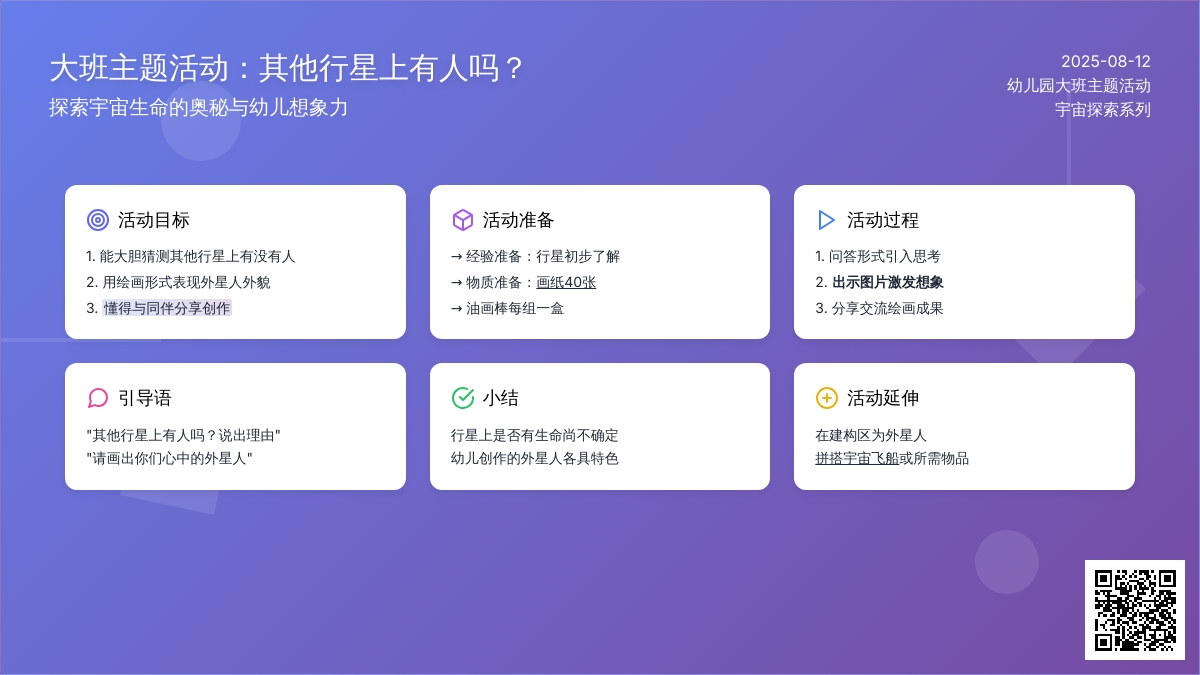 大班主题活动：其他行星上有人吗？
探索宇宙生命的奥秘与幼儿想象力

2025-08-12
幼儿园大班主题活动
宇宙探索系列

活动目标
1. 能大胆猜测其他行星上有没有人
2. 用绘画形式表现外星人外貌
3. 懂得与同伴分享创作

活动准备
→ 经验准备：行星初步了解
→ 物质准备：画纸40张
→ 油画棒每组一盒

活动过程
1. 问答形式引入思考
2. 出示图片激发想象
3. 分享交流绘画成果

引导语
"其他行星上有人吗？说出理由"
"请画出你们心中的外星人"

小结
行星上是否有生命尚不确定
幼儿创作的外星人各具特色

活动延伸
在建构区为外星人
拼搭宇宙飞船或所需物品